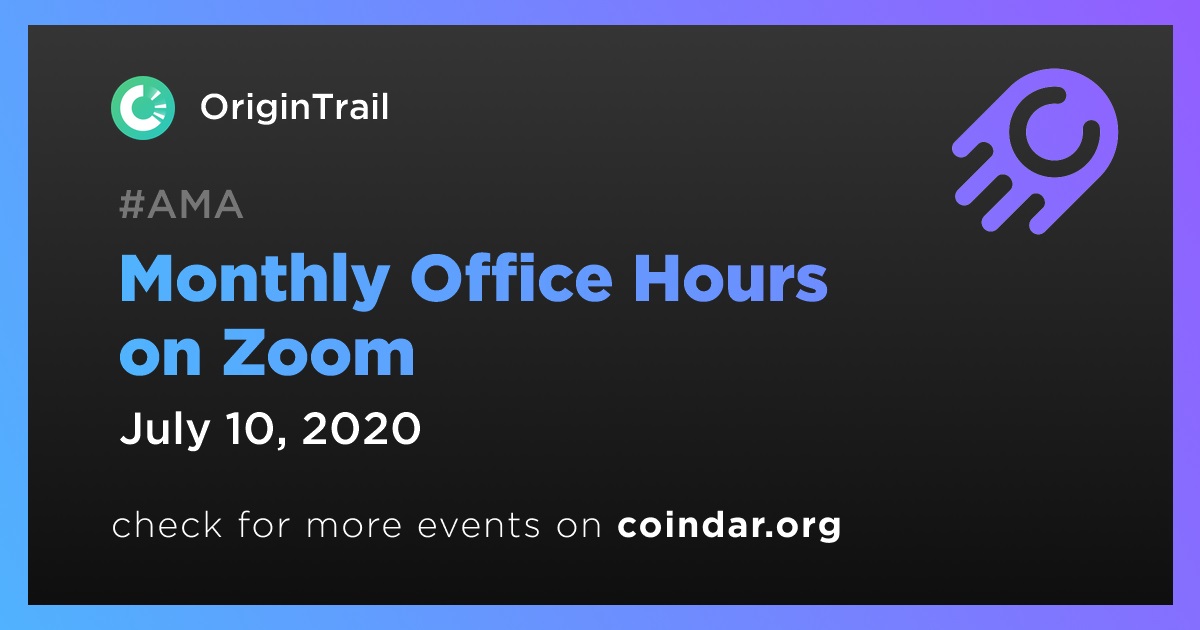 OriginTrail

#AMA

Monthly Office Hours on Zoom

July 10, 2020

check for more events on coindar.org